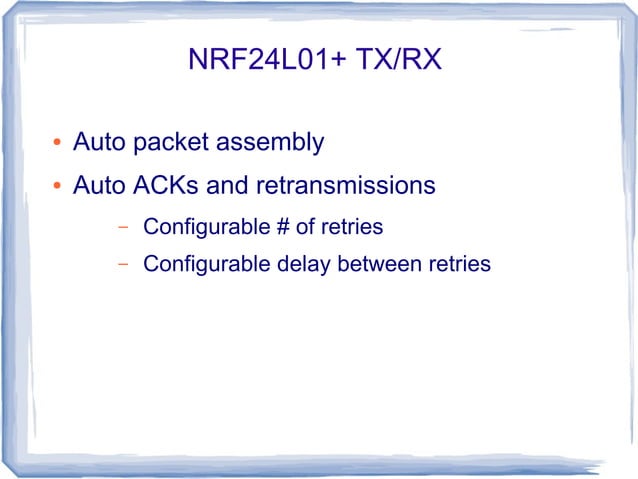 NRF24L01+ TX/RX

• Auto packet assembly

• Auto ACKs and retransmissions

– Configurable # of retries

– Configurable delay between retries